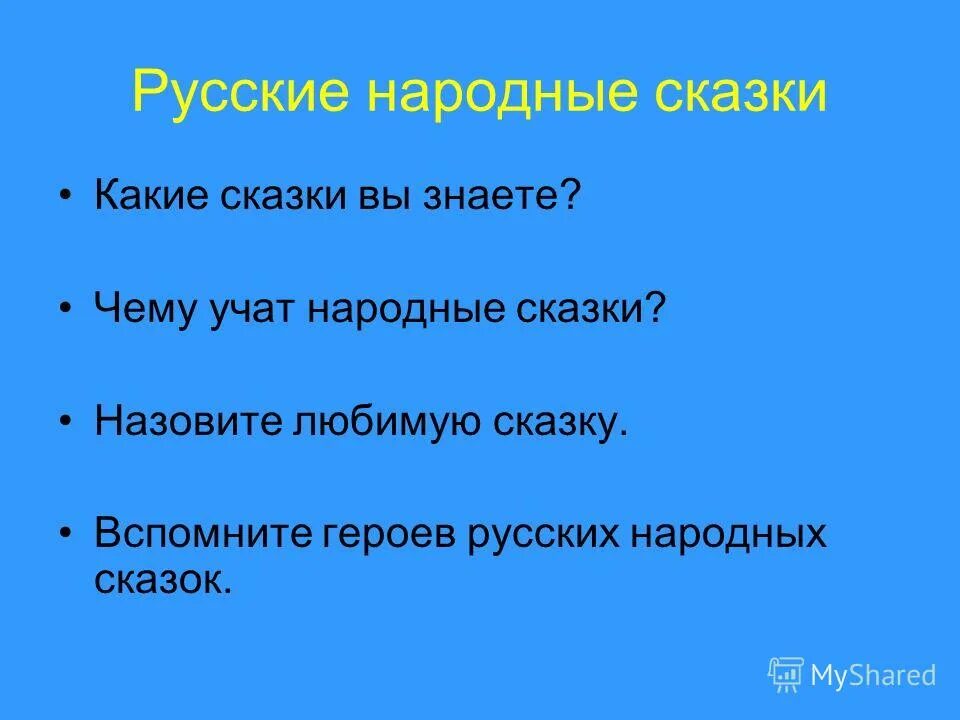 Русские народные сказки

• Какие сказки вы знаете?

• Чему учат народные сказки?

• Назовите любимую сказку.

• Вспомните героев русских народных сказок.

MyShared